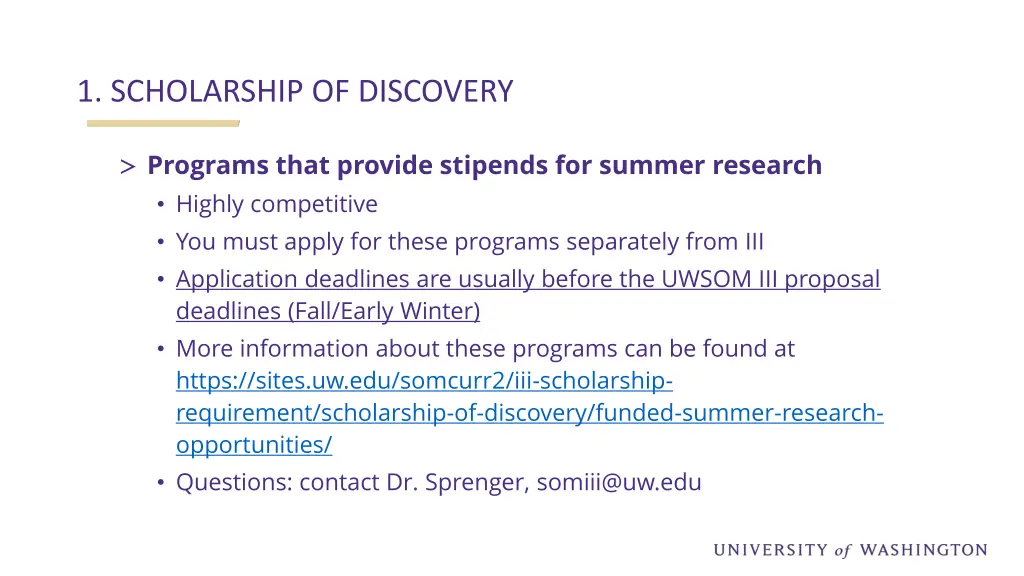 1. SCHOLARSHIP OF DISCOVERY

> Programs that provide stipends for summer research
• Highly competitive
• You must apply for these programs separately from III
• Application deadlines are usually before the UWSOM III proposal deadlines (Fall/Early Winter)
• More information about these programs can be found at https://sites.uw.edu/somcurr2/iii-scholarship-requirement/scholarship-of-discovery/funded-summer-research-opportunities/
• Questions: contact Dr. Sprenger, somiii@uw.edu

UNIVERSITY of WASHINGTON